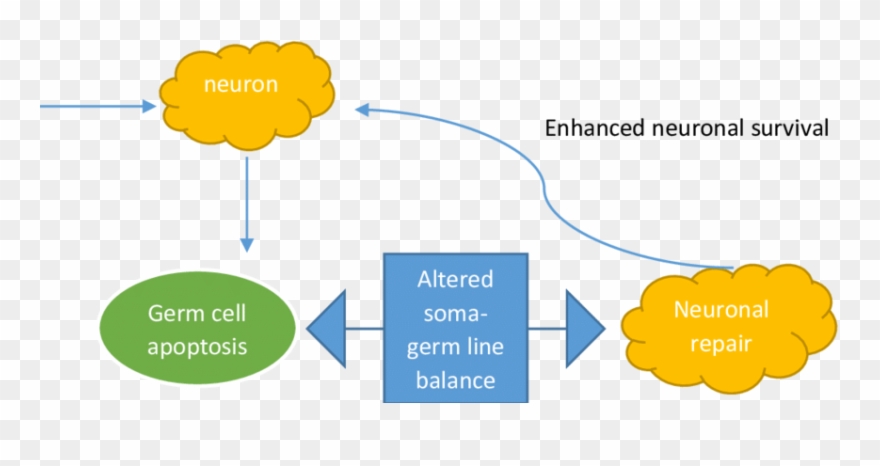 neuron

Enhanced neuronal survival

Germ cell apoptosis

Altered soma-germ line balance

Neuronal repair